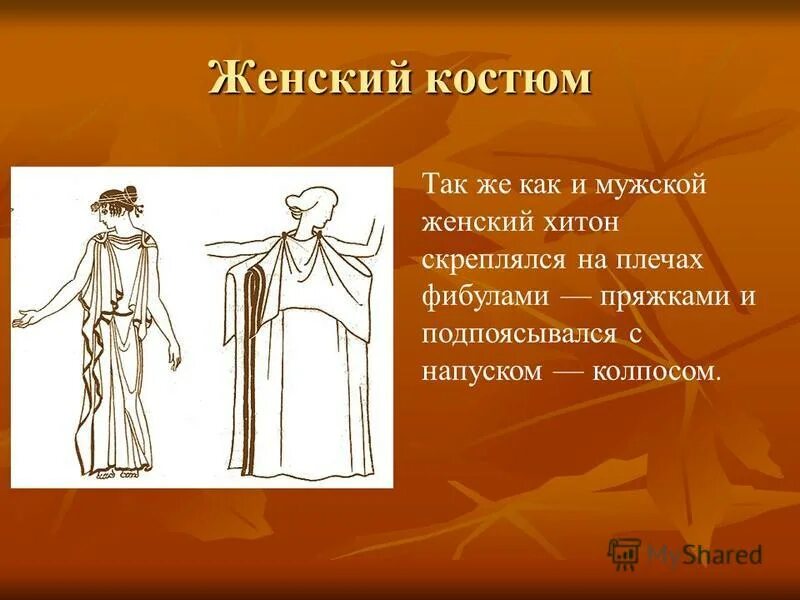 Женский костюм

Так же как и мужской женский хитон скреплялся на плечах фибулами — пряжками и подпоясывался с напуском — колпосом.

MyShared